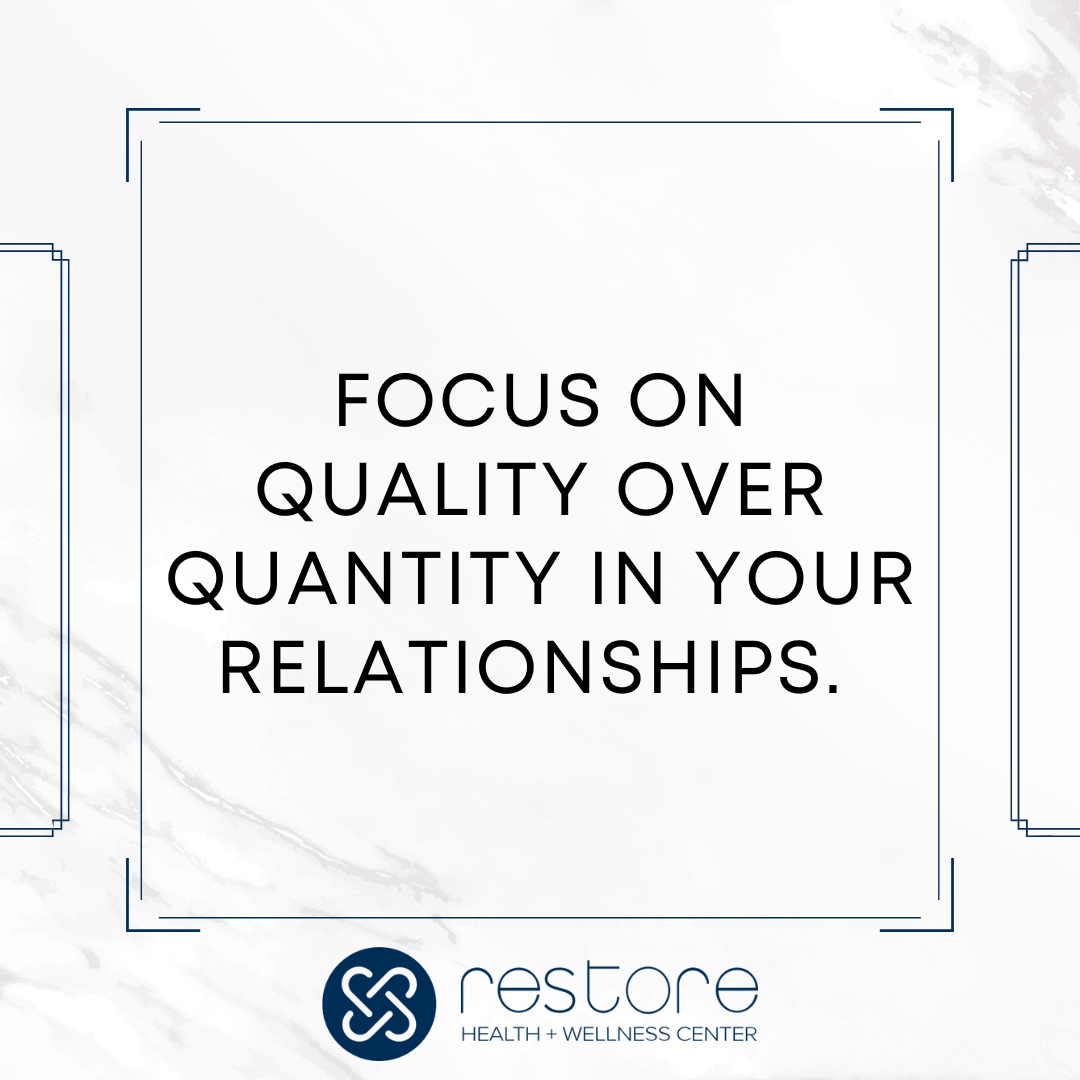 FOCUS ON QUALITY OVER QUANTITY IN YOUR RELATIONSHIPS.

restore
HEALTH + WELLNESS CENTER